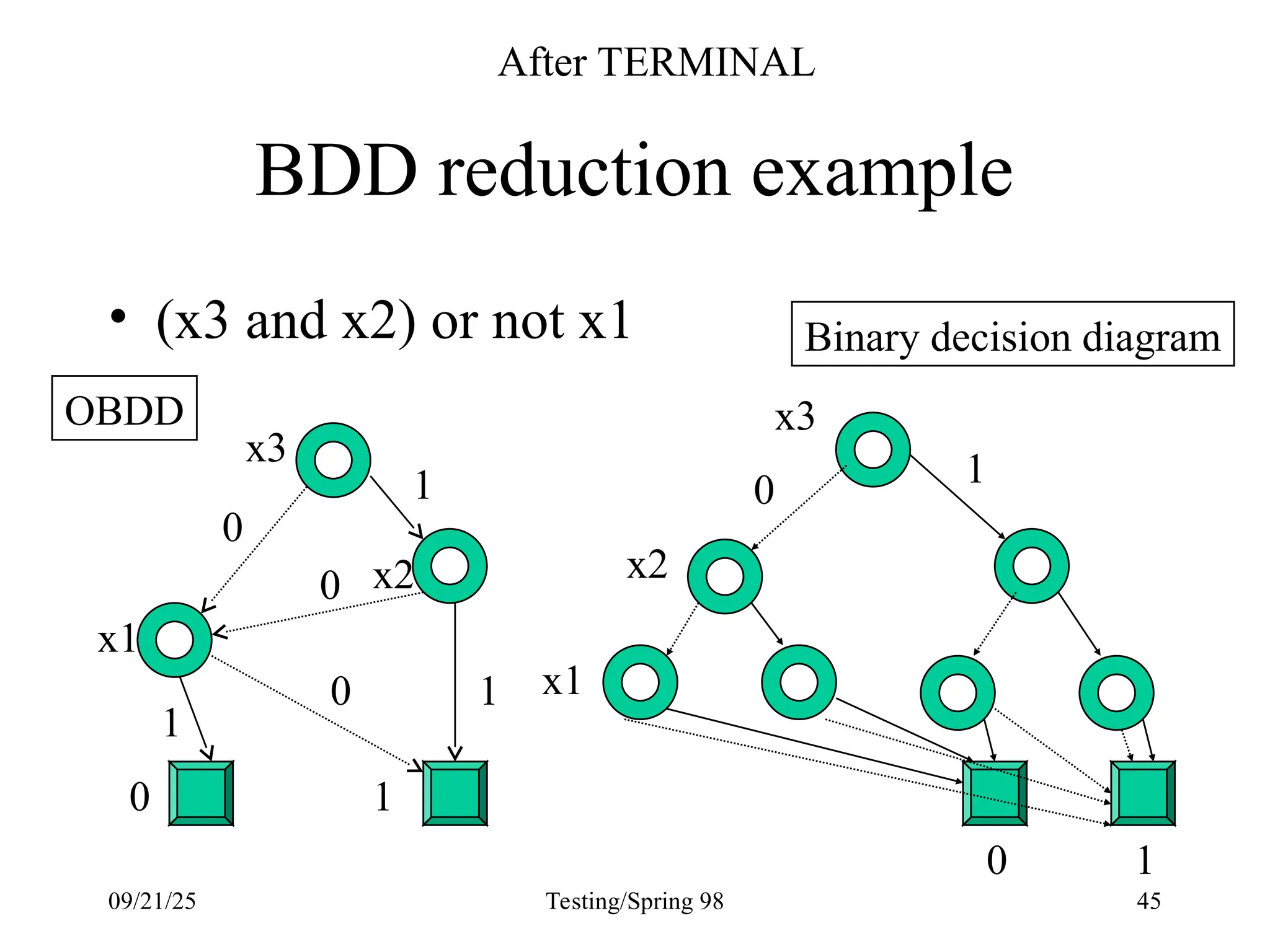 After TERMINAL

BDD reduction example

• (x3 and x2) or not x1

Binary decision diagram

OBDD

x3

1

0

0

x2

x1

0

1

1

0

1

x3

0

1

x2

x1

0

1

09/21/25

Testing/Spring 98

45